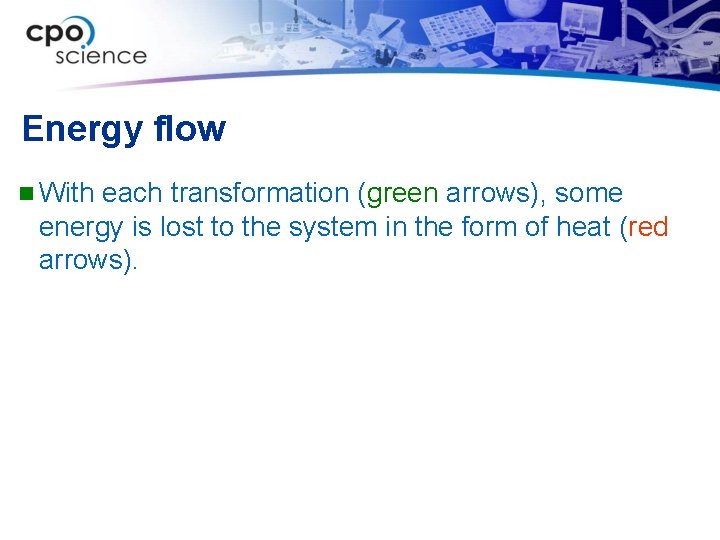 cpo science

Energy flow

With each transformation (green arrows), some energy is lost to the system in the form of heat (red arrows).